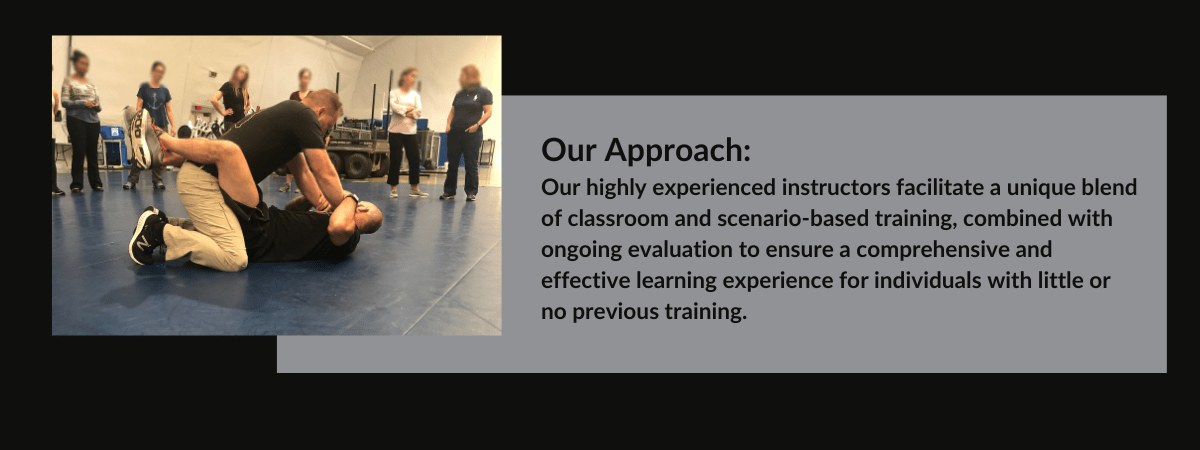 Our Approach:
Our highly experienced instructors facilitate a unique blend of classroom and scenario-based training, combined with ongoing evaluation to ensure a comprehensive and effective learning experience for individuals with little or no previous training.